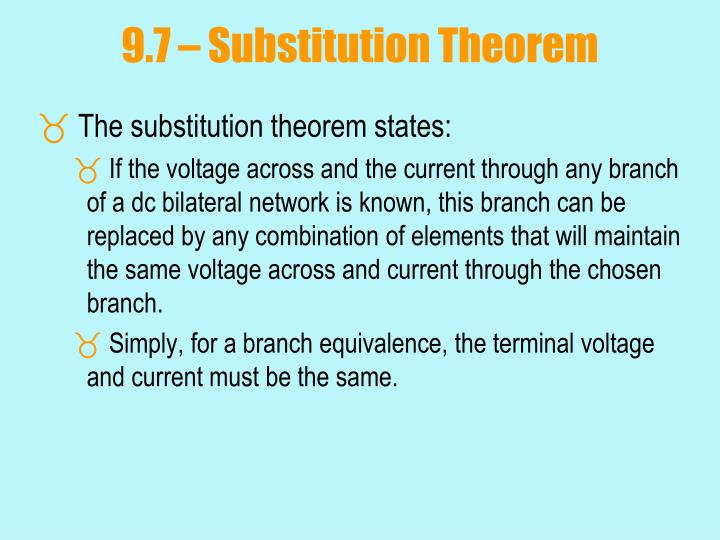 9.7 – Substitution Theorem

The substitution theorem states:

If the voltage across and the current through any branch of a dc bilateral network is known, this branch can be replaced by any combination of elements that will maintain the same voltage across and current through the chosen branch.

Simply, for a branch equivalence, the terminal voltage and current must be the same.